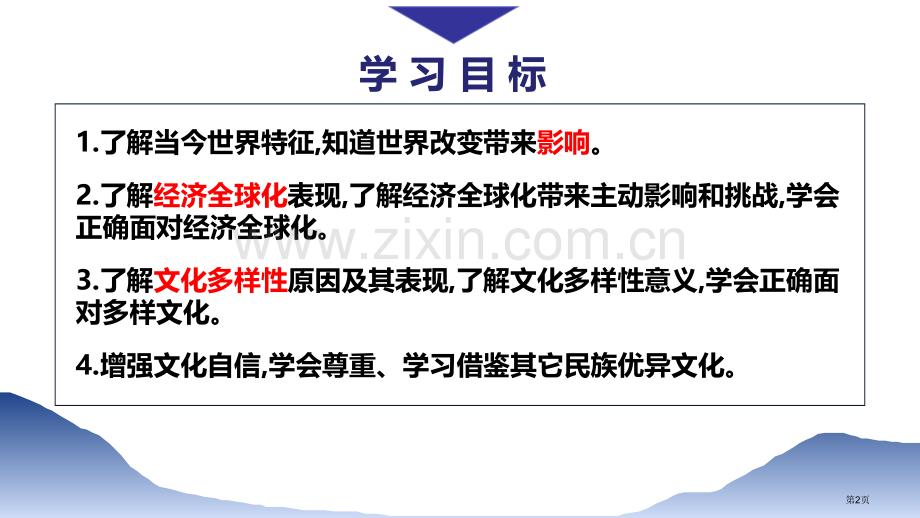 学习目标

1.了解当今世界特征,知道世界改变带来影响。

2.了解经济全球化表现,了解经济全球化带来主动影响和挑战,学会正确面对经济全球化。

3.了解文化多样性原因及其表现,了解文化多样性意义,学会正确面对多样文化。

4.增强文化自信,学会尊重、学习借鉴其它民族优异文化。

www.zixin.com.cn

第2页